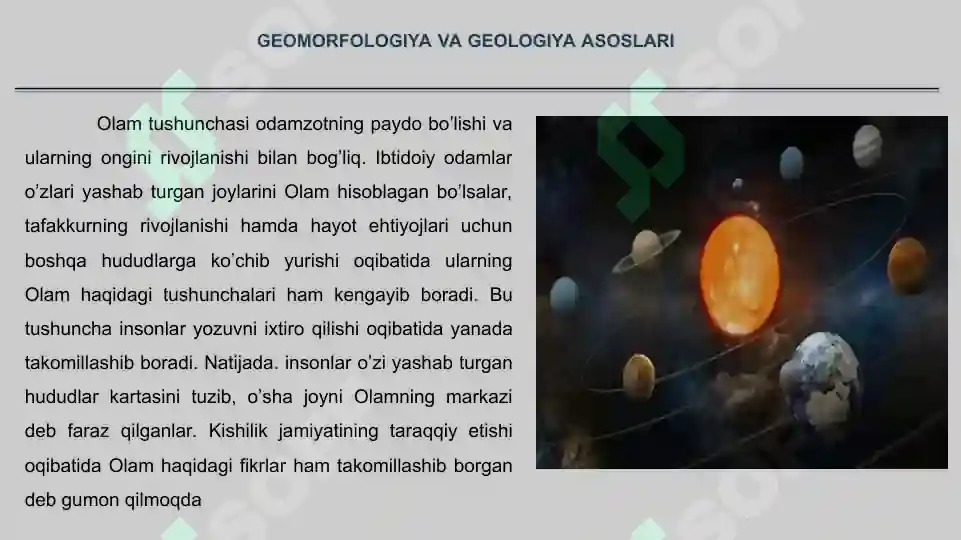 GEOMORFOLOGIYA VA GEOLOGIYA ASOSLARI

Olam tushunchasi odamzotning paydo bo'lishi va ularning ongini rivojlanishi bilan bog'liq. Ibtidoiy odamlar o'zlari yashab turgan joylarini Olam hisoblagan bo'lsalar, tafakkurning rivojlanishi hamda hayot ehtiyojlari uchun boshqa hududlarga ko'chib yurishi oqibatida ularning Olam haqidagi tushunchalari ham kengayib boradi. Bu tushuncha insonlar yozuvni ixtiro qilishi oqibatida yanada takomillashib boradi. Natijada. insonlar o'zi yashab turgan hududlar kartasini tuzib, o'sha joyni Olamning markazi deb faraz qilganlar. Kishilik jamiyatining taraqqiy etishi oqibatida Olam haqidagi fikrlar ham takomillashib borgan deb gumon qilmoqda